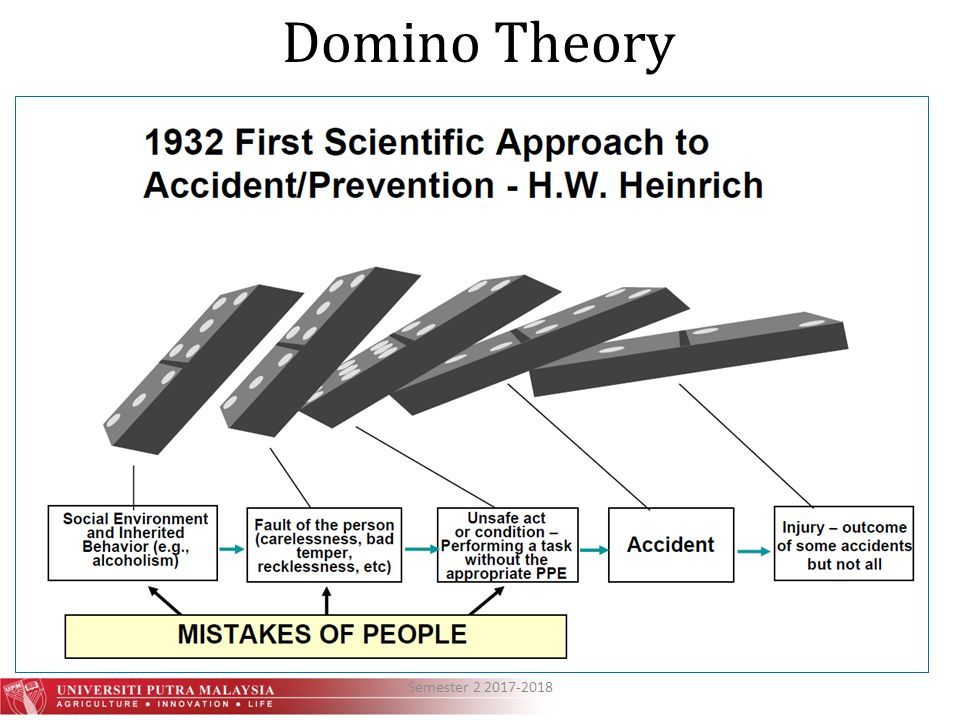 Domino Theory

1932 First Scientific Approach to Accident/Prevention - H.W. Heinrich

Social Environment and Inherited Behavior (e.g., alcoholism)

Fault of the person (carelessness, bad temper, recklessness, etc)

Unsafe act or condition – Performing a task without the appropriate PPE

Accident

Injury – outcome of some accidents but not all

MISTAKES OF PEOPLE

UNIVERSITI PUTRA MALAYSIA
AGRICULTURE • INNOVATION • LIFE

Semester 2 2017-2018